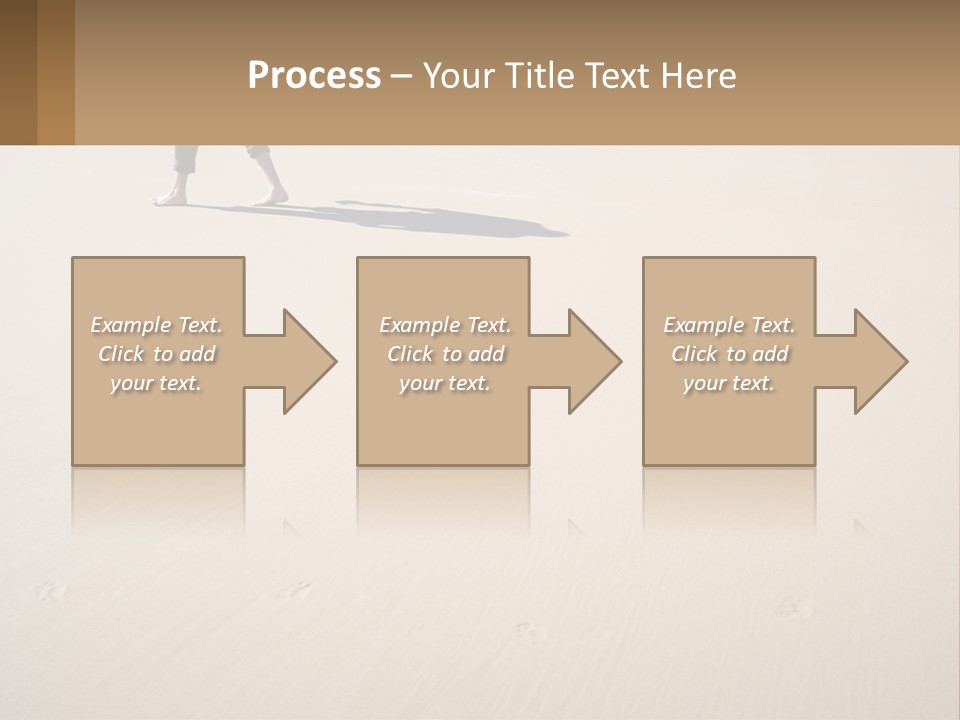 Process – Your Title Text Here

Example Text. Click to add your text.

Example Text. Click to add your text.

Example Text. Click to add your text.